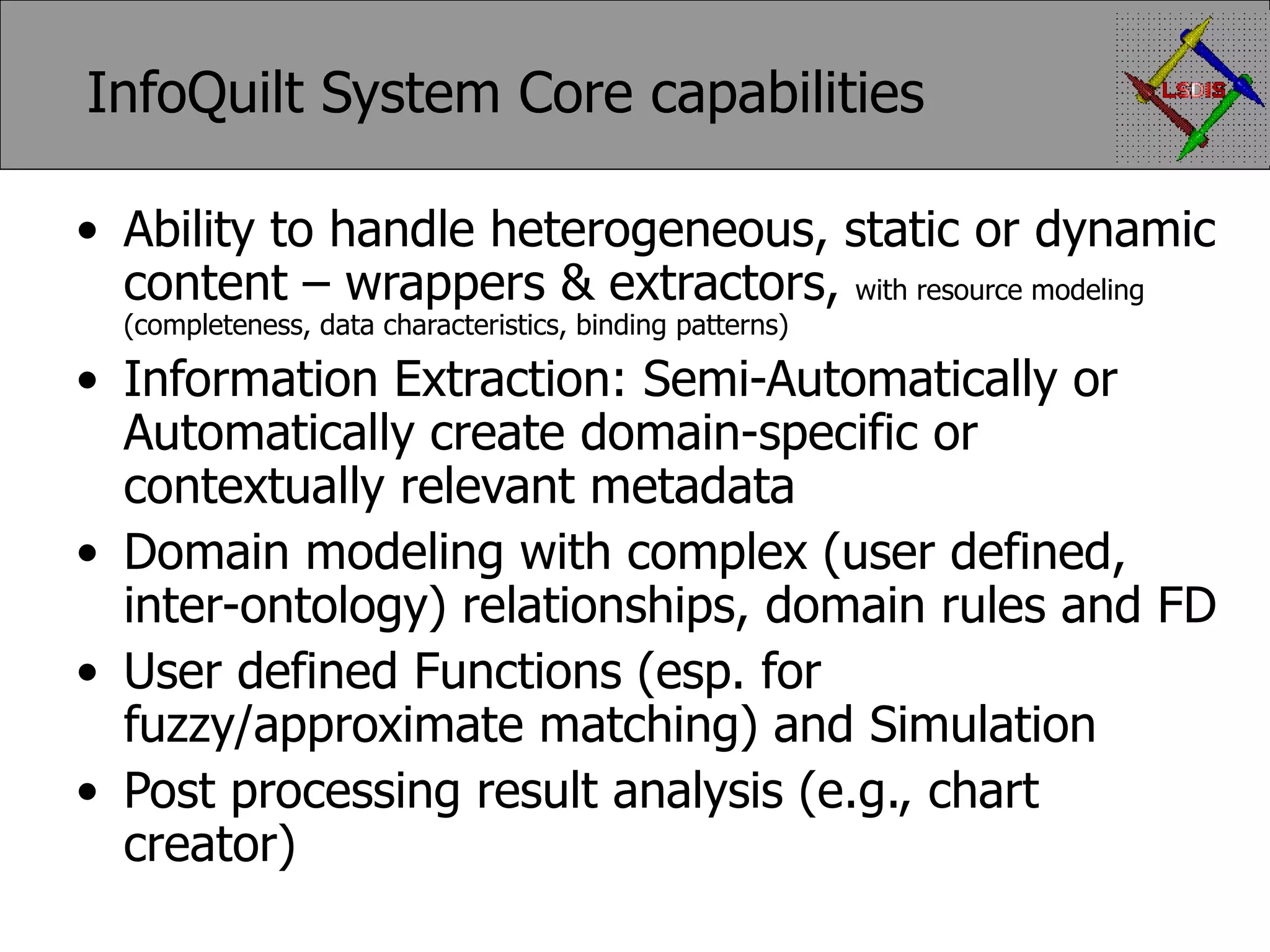 InfoQuilt System Core capabilities

LSDIS

• Ability to handle heterogeneous, static or dynamic content – wrappers & extractors, with resource modeling (completeness, data characteristics, binding patterns)
• Information Extraction: Semi-Automatically or Automatically create domain-specific or contextually relevant metadata
• Domain modeling with complex (user defined, inter-ontology) relationships, domain rules and FD
• User defined Functions (esp. for fuzzy/approximate matching) and Simulation
• Post processing result analysis (e.g., chart creator)